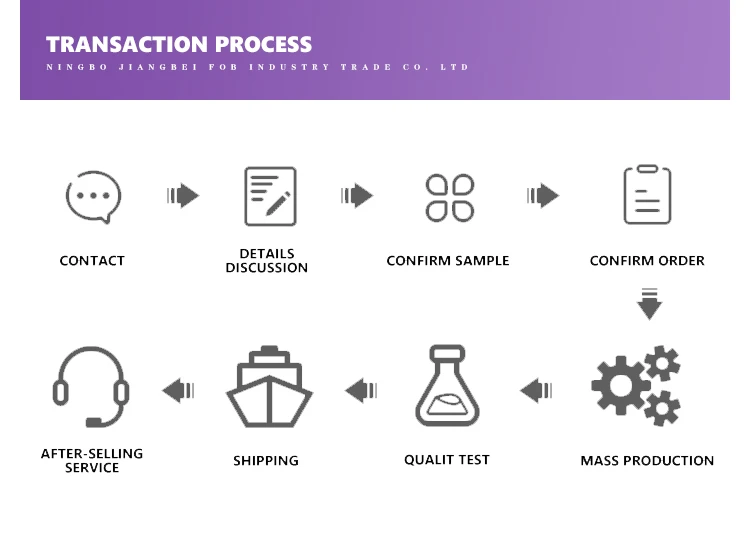 TRANSACTION PROCESS
NINGBO JIANGBEI FOB INDUSTRY TRADE CO. LTD

CONTACT

DETAILS DISCUSSION

CONFIRM SAMPLE

CONFIRM ORDER

MASS PRODUCTION

QUALIT TEST

SHIPPING

AFTER-SELLING SERVICE